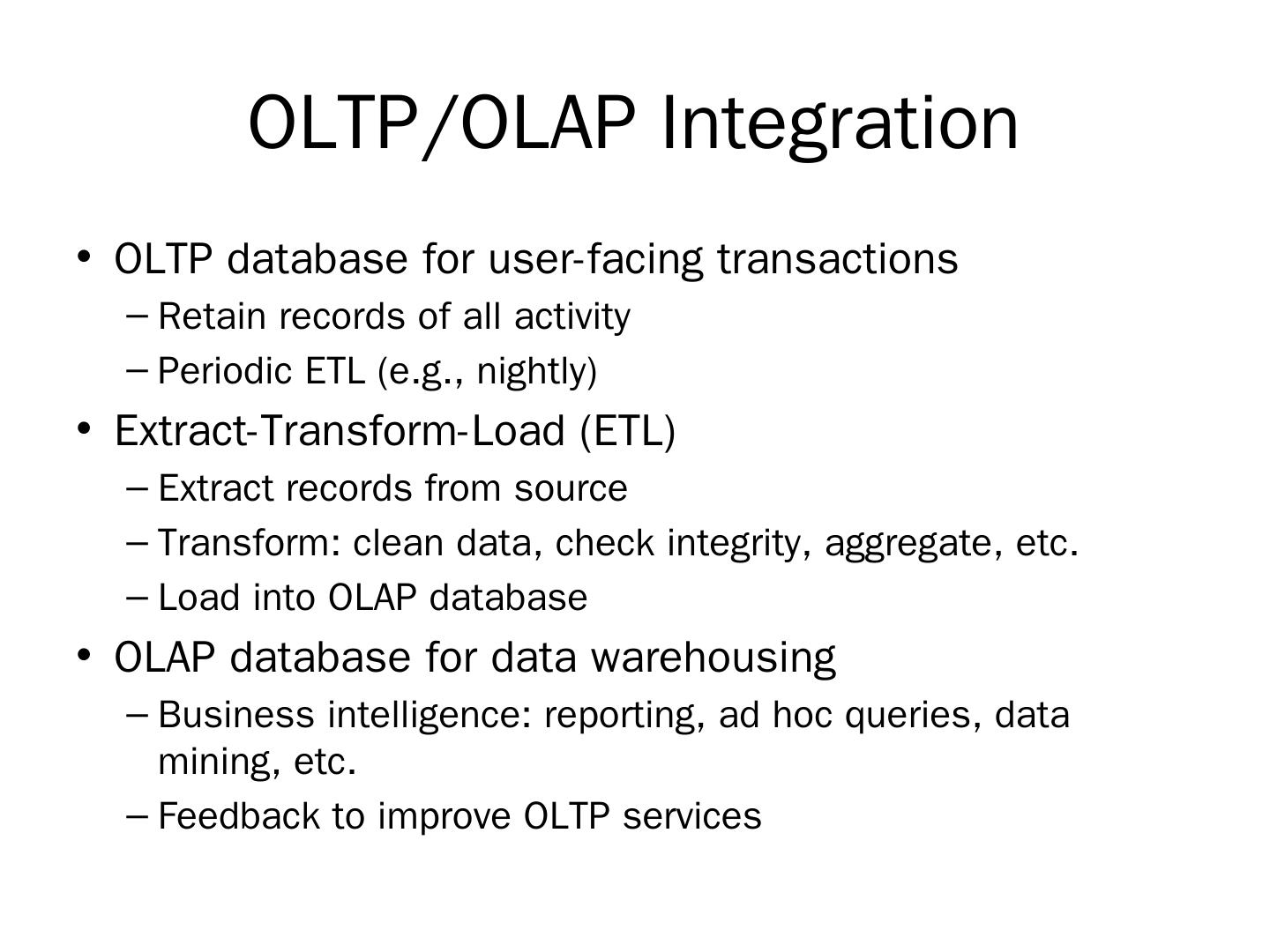 OLTP/OLAP Integration

• OLTP database for user-facing transactions
– Retain records of all activity
– Periodic ETL (e.g., nightly)
• Extract-Transform-Load (ETL)
– Extract records from source
– Transform: clean data, check integrity, aggregate, etc.
– Load into OLAP database
• OLAP database for data warehousing
– Business intelligence: reporting, ad hoc queries, data mining, etc.
– Feedback to improve OLTP services